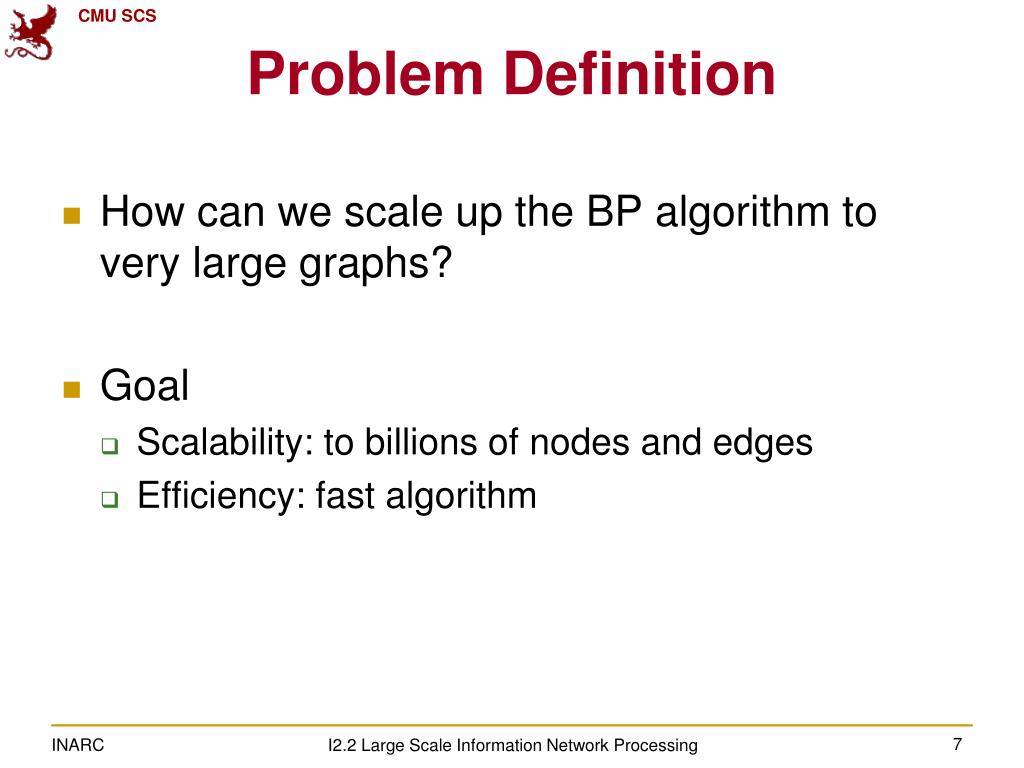 CMU SCS

Problem Definition

How can we scale up the BP algorithm to very large graphs?

Goal

Scalability: to billions of nodes and edges

Efficiency: fast algorithm

INARC

I2.2 Large Scale Information Network Processing

7